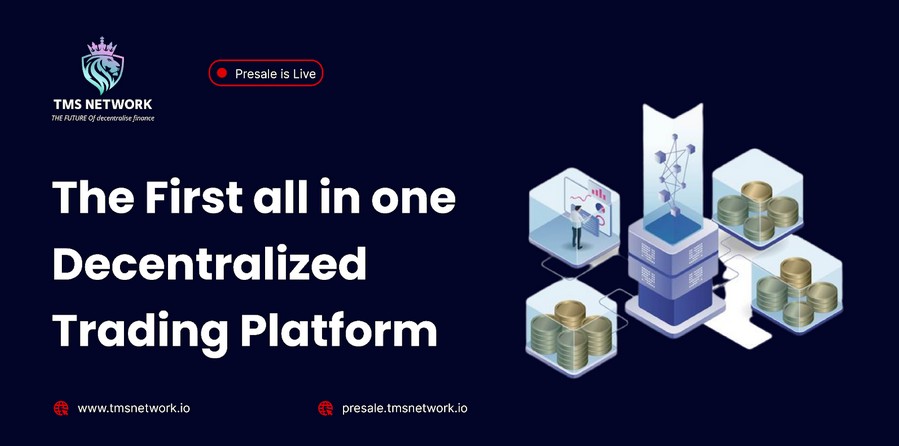 TMS NETWORK
THE FUTURE Of decentralise finance

Presale is Live

The First all in one Decentralized Trading Platform

www.tmsnetwork.io

presale.tmsnetwork.io